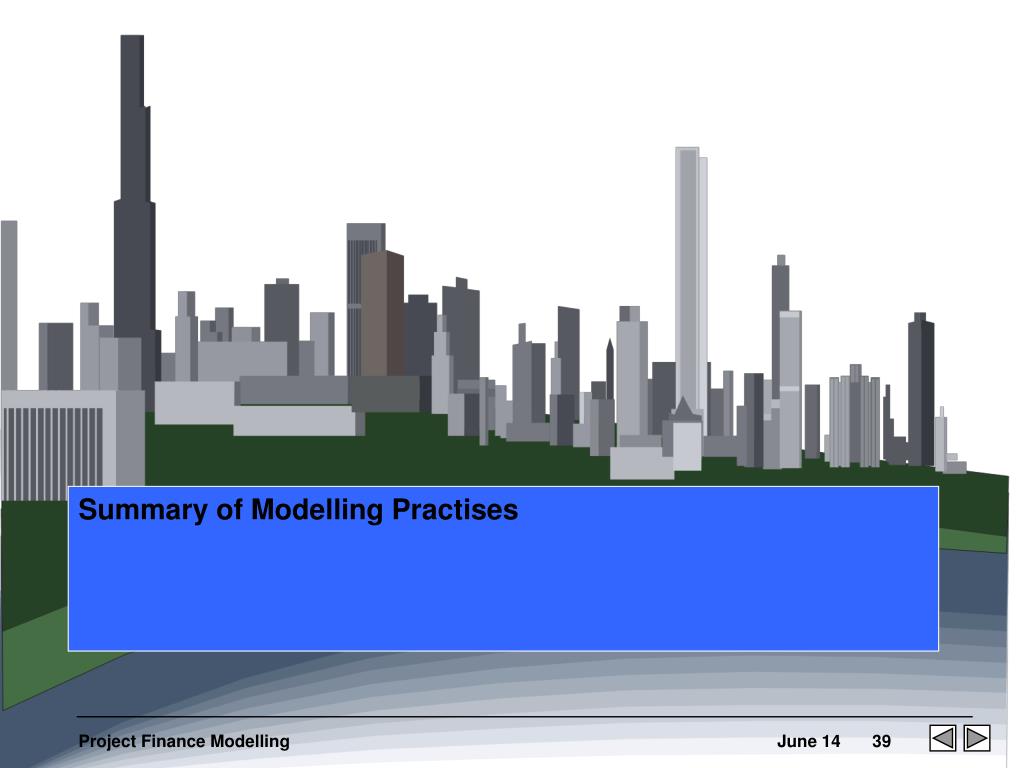 Summary of Modelling Practises

Project Finance Modelling

June 14

39